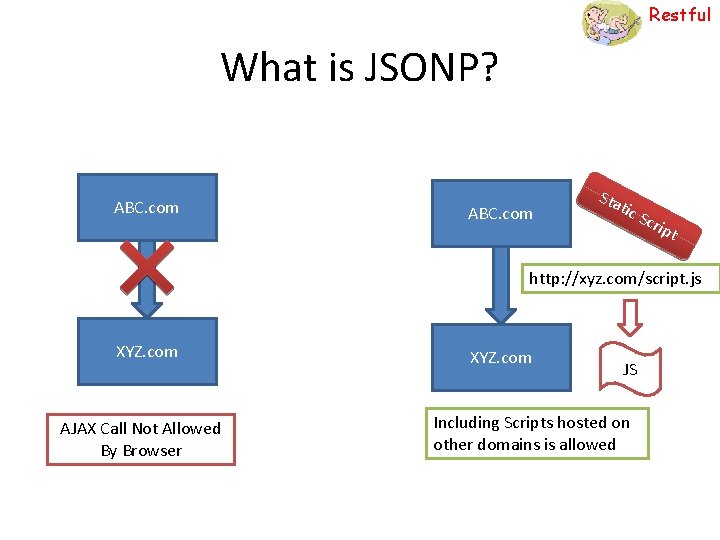 Restful

What is JSONP?

ABC.com

XYZ.com

AJAX Call Not Allowed By Browser

ABC.com

Static Script

http://xyz.com/script.js

XYZ.com

JS

Including Scripts hosted on other domains is allowed